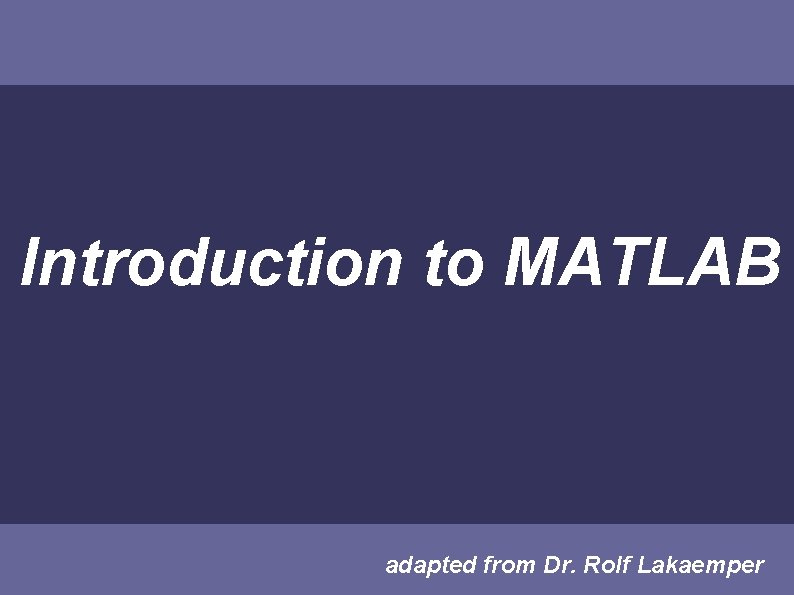 Introduction to MATLAB

adapted from Dr. Rolf Lakaemper